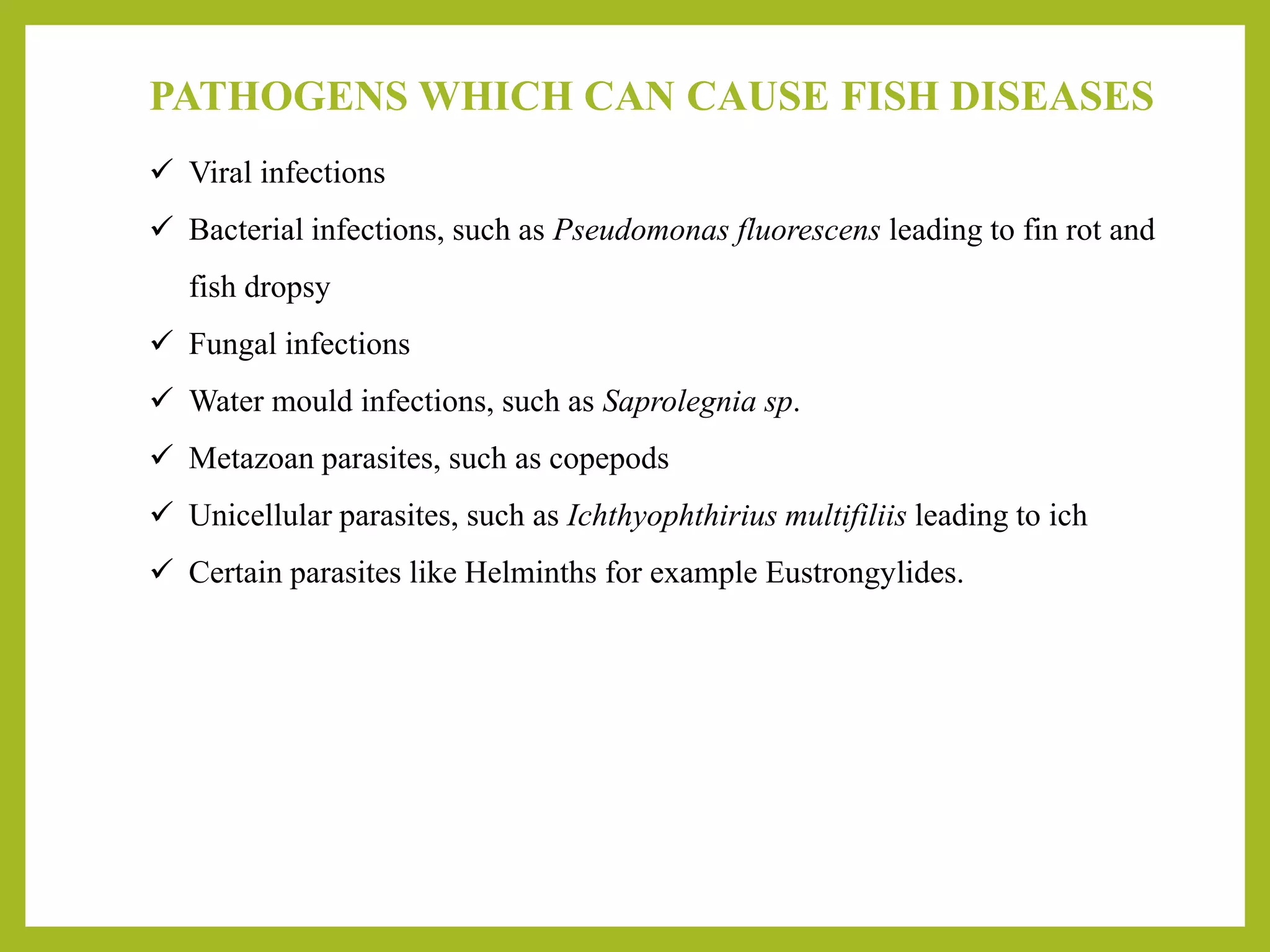 PATHOGENS WHICH CAN CAUSE FISH DISEASES

✓ Viral infections

✓ Bacterial infections, such as Pseudomonas fluorescens leading to fin rot and fish dropsy

✓ Fungal infections

✓ Water mould infections, such as Saprolegnia sp.

✓ Metazoan parasites, such as copepods

✓ Unicellular parasites, such as Ichthyophthirius multifiliis leading to ich

✓ Certain parasites like Helminths for example Eustrongylides.